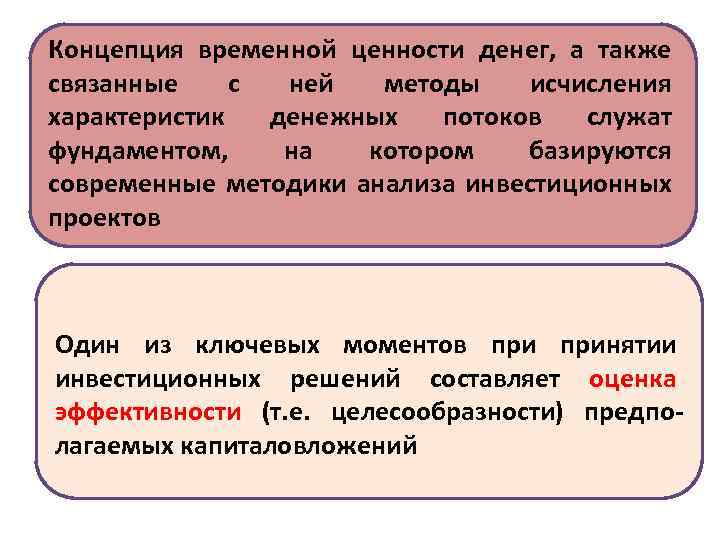 Концепция временной ценности денег, а также связанные с ней методы исчисления характеристик денежных потоков служат фундаментом, на котором базируются современные методики анализа инвестиционных проектов

Один из ключевых моментов при принятии инвестиционных решений составляет оценка эффективности (т.е. целесообразности) предполагаемых капиталовложений